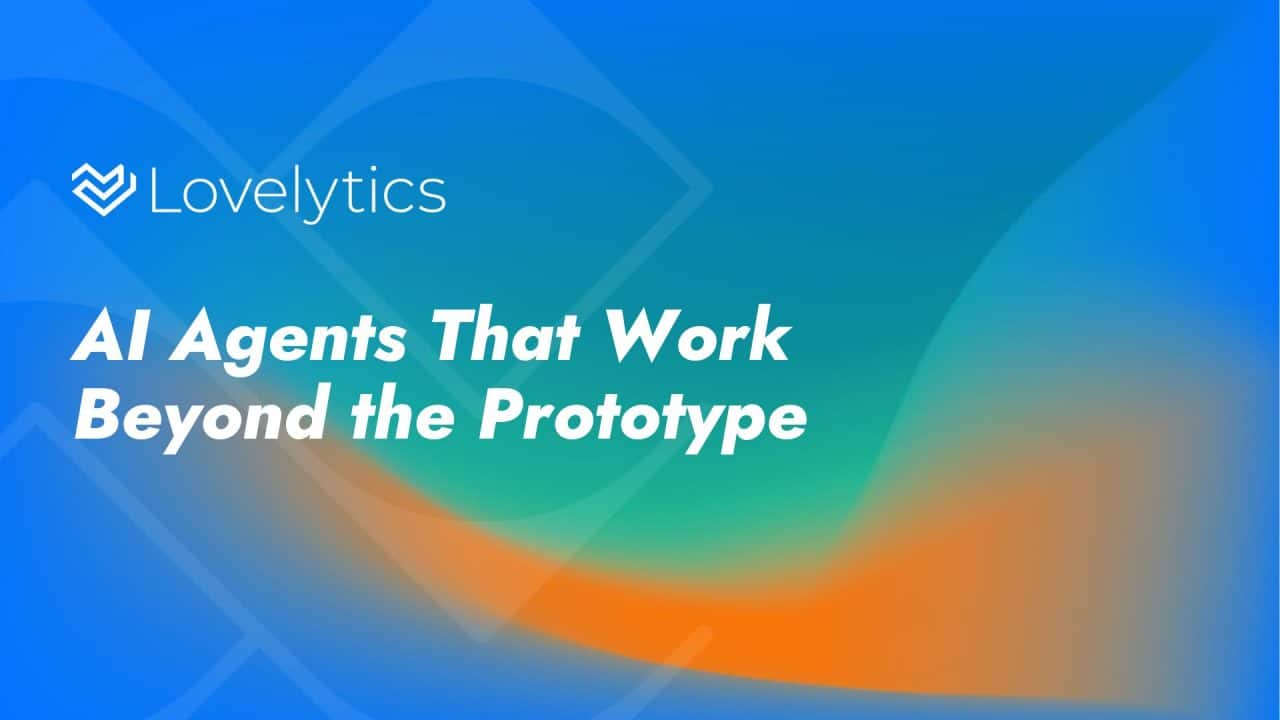 Lovelytics

AI Agents That Work Beyond the Prototype